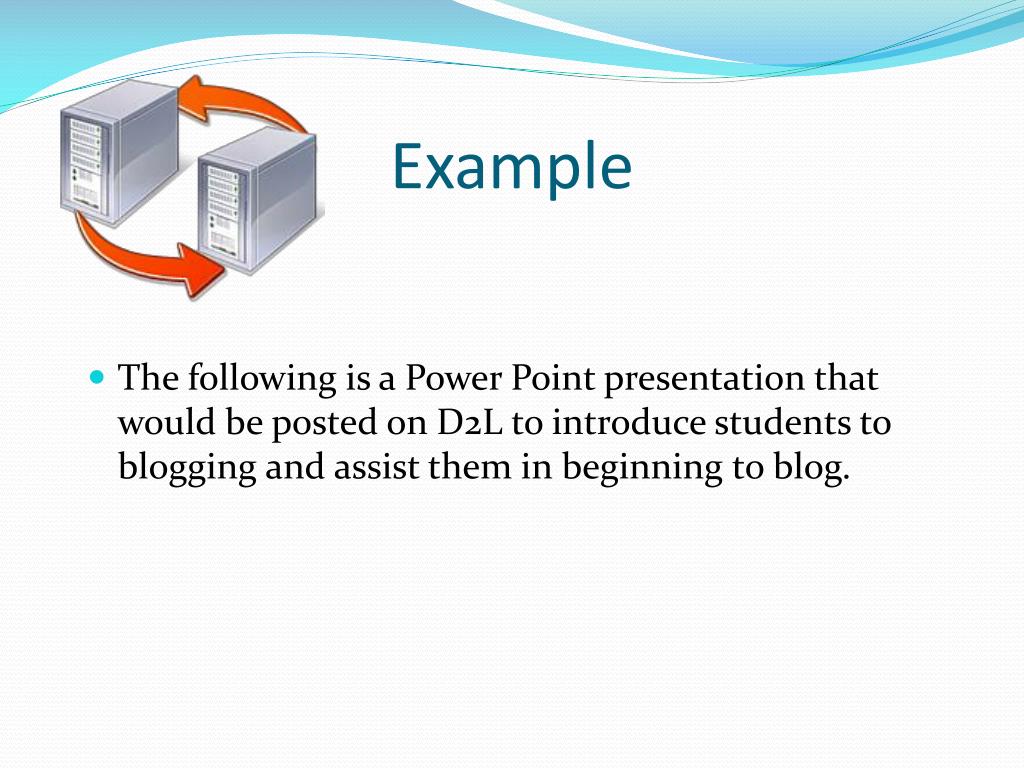 Example

The following is a Power Point presentation that would be posted on D2L to introduce students to blogging and assist them in beginning to blog.